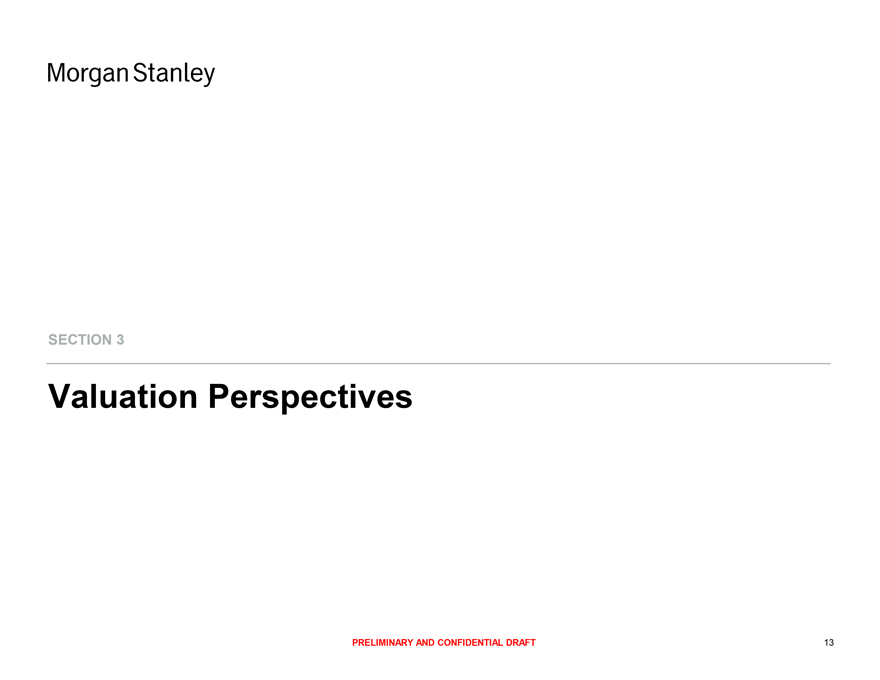 Morgan Stanley

SECTION 3

Valuation Perspectives

PRELIMINARY AND CONFIDENTIAL DRAFT

13